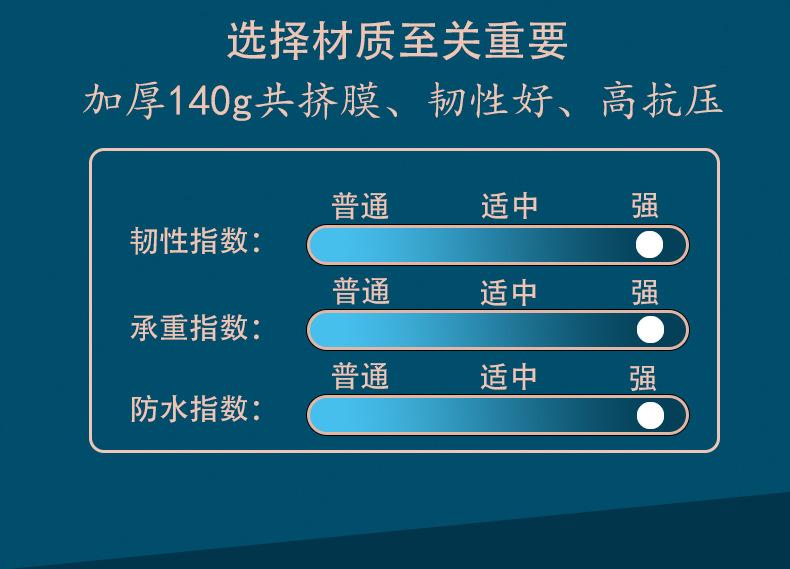 选择材质至关重要
加厚140g共挤膜、韧性好、高抗压

普通 适中 强
韧性指数:

普通 适中 强
承重指数:

普通 适中 强
防水指数: